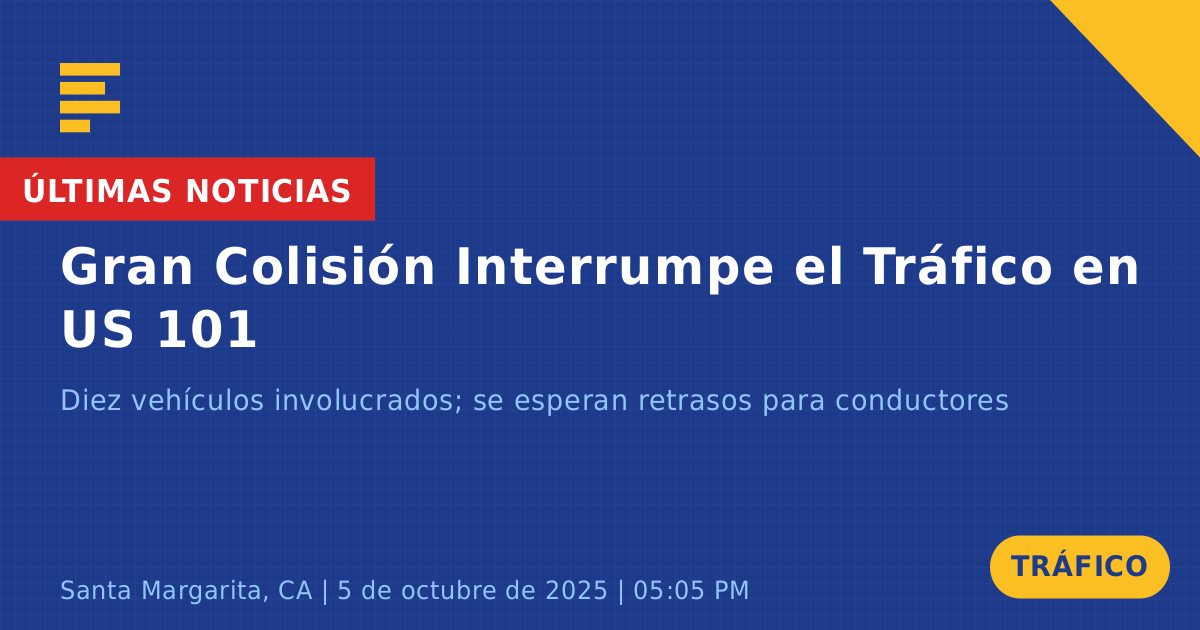 ÚLTIMAS NOTICIAS

Gran Colisión Interrumpe el Tráfico en US 101

Diez vehículos involucrados; se esperan retrasos para conductores

Santa Margarita, CA | 5 de octubre de 2025 | 05:05 PM

TRÁFICO